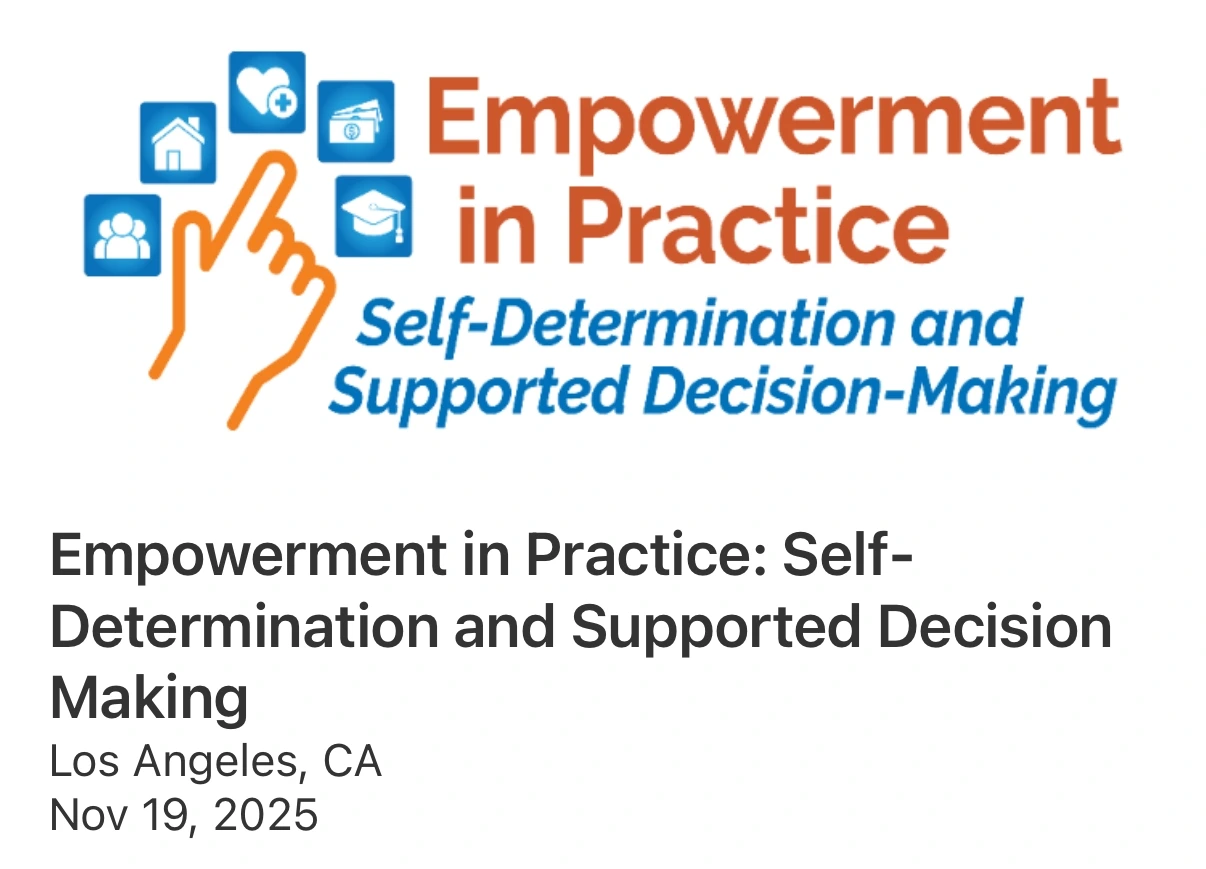 Empowerment in Practice

Self-Determination and Supported Decision-Making

Empowerment in Practice: Self-Determination and Supported Decision Making

Los Angeles, CA

Nov 19, 2025